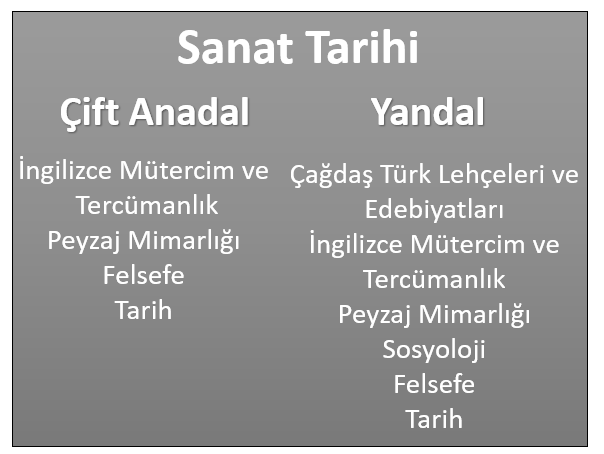 Sanat Tarihi

Çift Anadal

İngilizce Mütercim ve Tercümanlık
Peyzaj Mimarlığı
Felsefe
Tarih

Yandal

Çağdaş Türk Lehçeleri ve Edebiyatları
İngilizce Mütercim ve Tercümanlık
Peyzaj Mimarlığı
Sosyoloji
Felsefe
Tarih